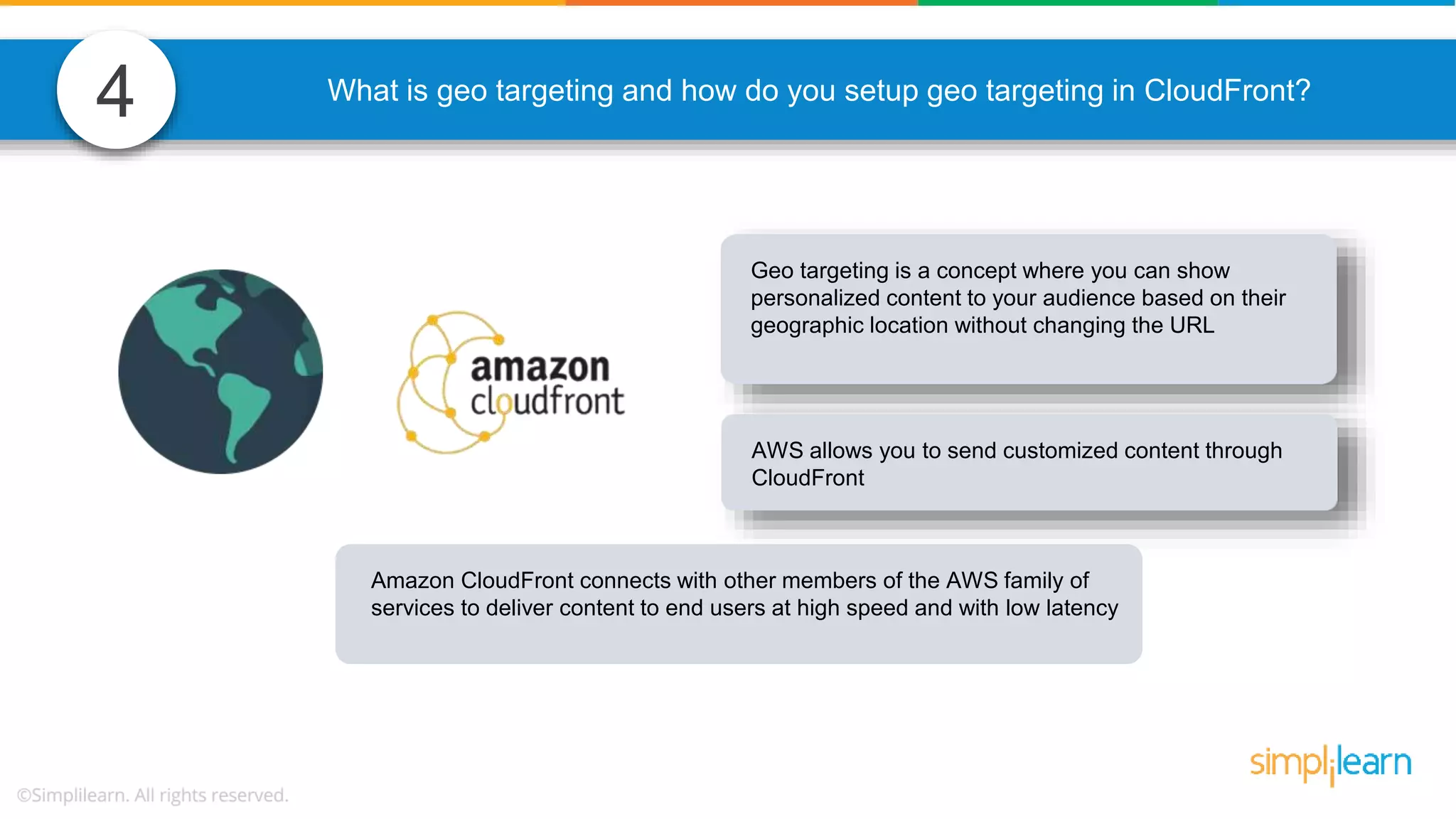 4

What is geo targeting and how do you setup geo targeting in CloudFront?

amazon cloudfront

Geo targeting is a concept where you can show personalized content to your audience based on their geographic location without changing the URL

AWS allows you to send customized content through CloudFront

Amazon CloudFront connects with other members of the AWS family of services to deliver content to end users at high speed and with low latency

©Simplilearn. All rights reserved.

simplilearn